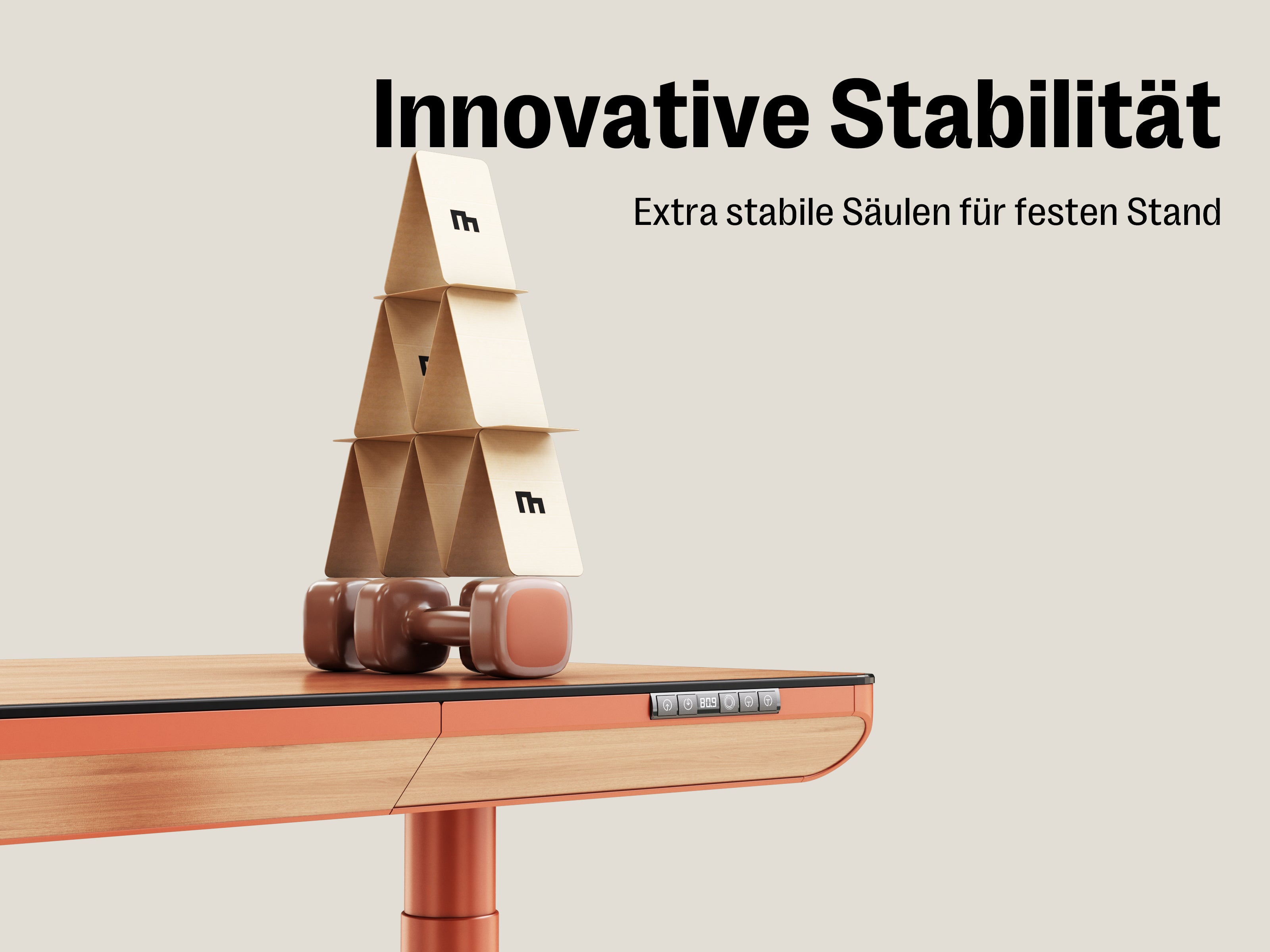 Innovative Stabilität

Extra stabile Säulen für festen Stand

80.9